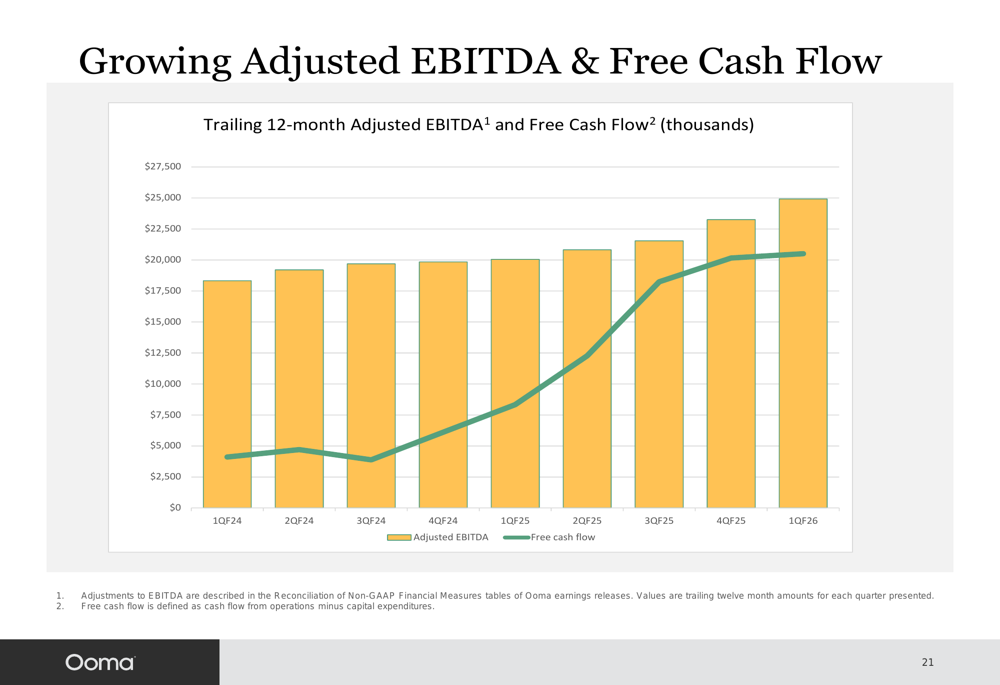 Growing Adjusted EBITDA & Free Cash Flow

Trailing 12-month Adjusted EBITDA$^1$ and Free Cash Flow$^2$ (thousands)

$27,500
$25,000
$22,500
$20,000
$17,500
$15,000
$12,500
$10,000
$7,500
$5,000
$2,500
$0

1QF24 2QF24 3QF24 4QF24 1QF25 2QF25 3QF25 4QF25 1QF26

Adjusted EBITDA Free cash flow

1. Adjustments to EBITDA are described in the Reconciliation of Non-GAAP Financial Measures tables of Ooma earnings releases. Values are trailing twelve month amounts for each quarter presented.
2. Free cash flow is defined as cash flow from operations minus capital expenditures.

Ooma

21